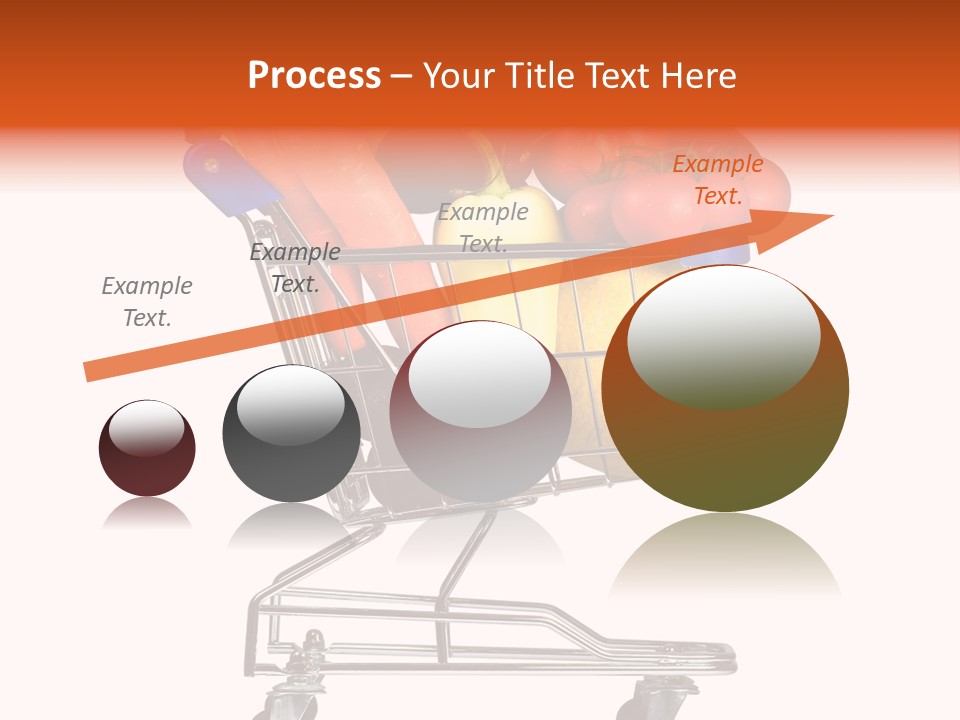 Process – Your Title Text Here

Example Text.

Example Text.

Example Text.

Example Text.